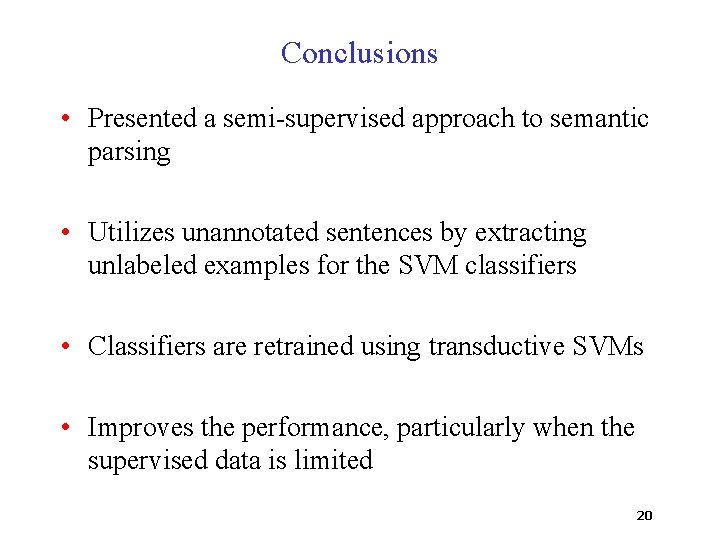 Conclusions

• Presented a semi-supervised approach to semantic parsing

• Utilizes unannotated sentences by extracting unlabeled examples for the SVM classifiers

• Classifiers are retrained using transductive SVMs

• Improves the performance, particularly when the supervised data is limited

20